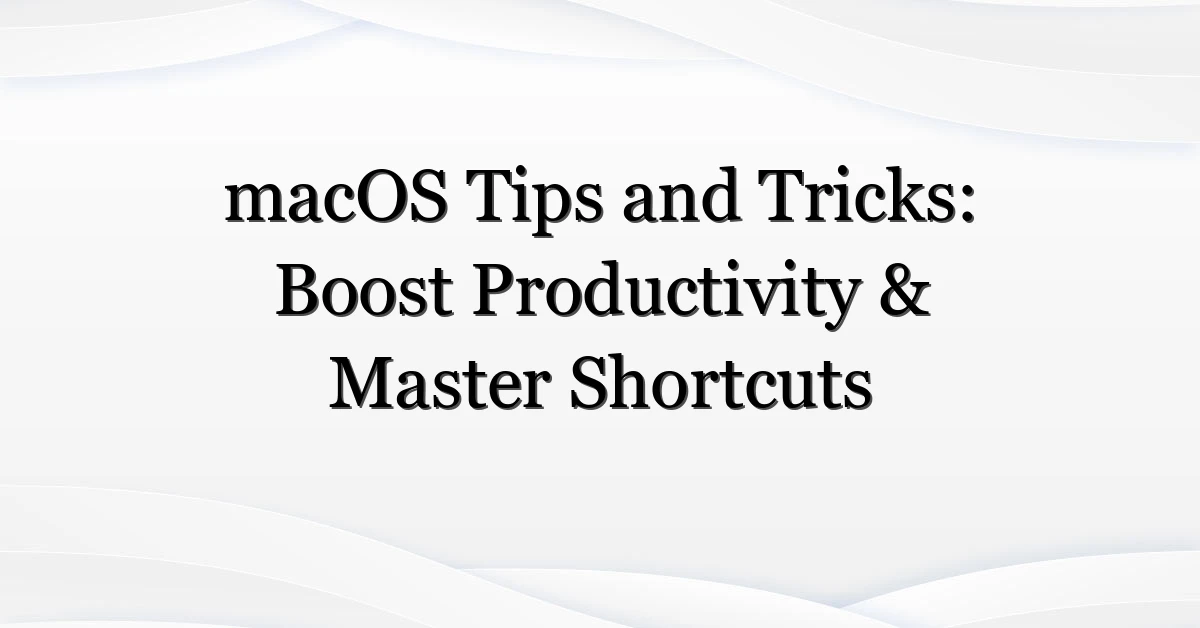 macOS Tips and Tricks: Boost Productivity & Master Shortcuts